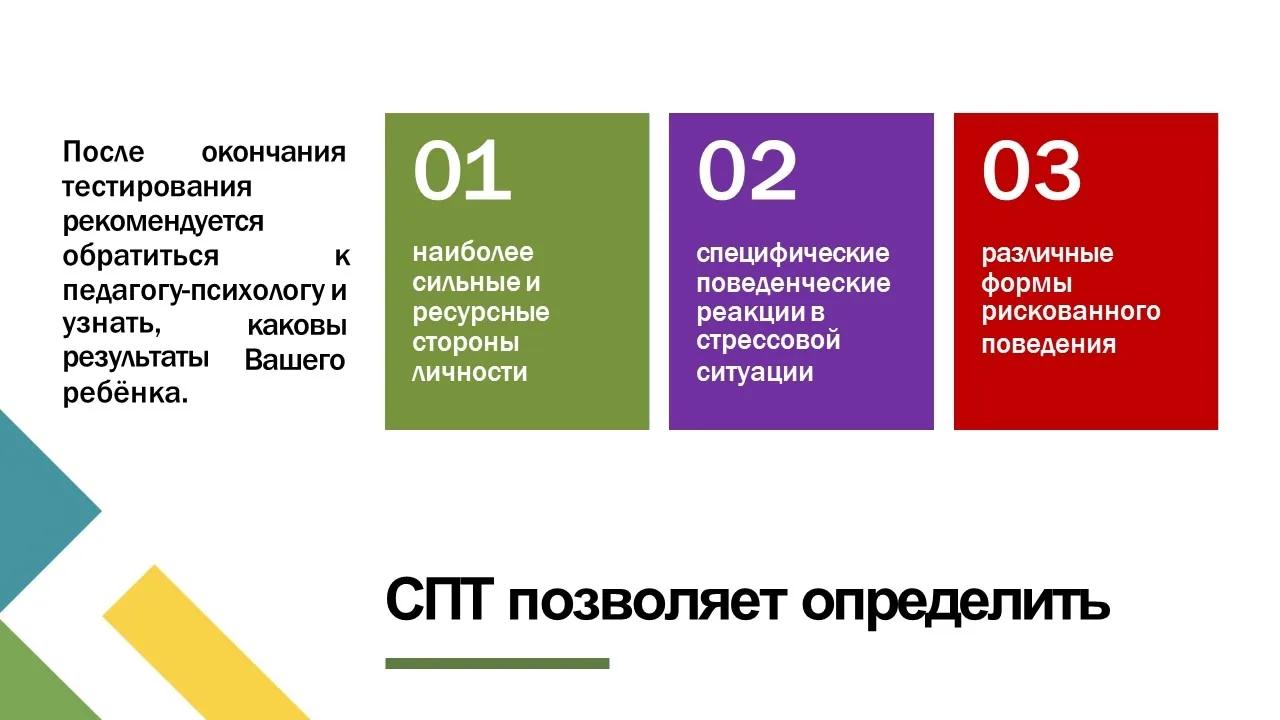 После окончания тестирования рекомендуется обратиться к педагогу-психологу и узнать, каковы результаты Вашего ребёнка.

01

наиболее сильные и ресурсные стороны личности

02

специфические поведенческие реакции в стрессовой ситуации

03

различные формы рискованного поведения

СПТ позволяет определить